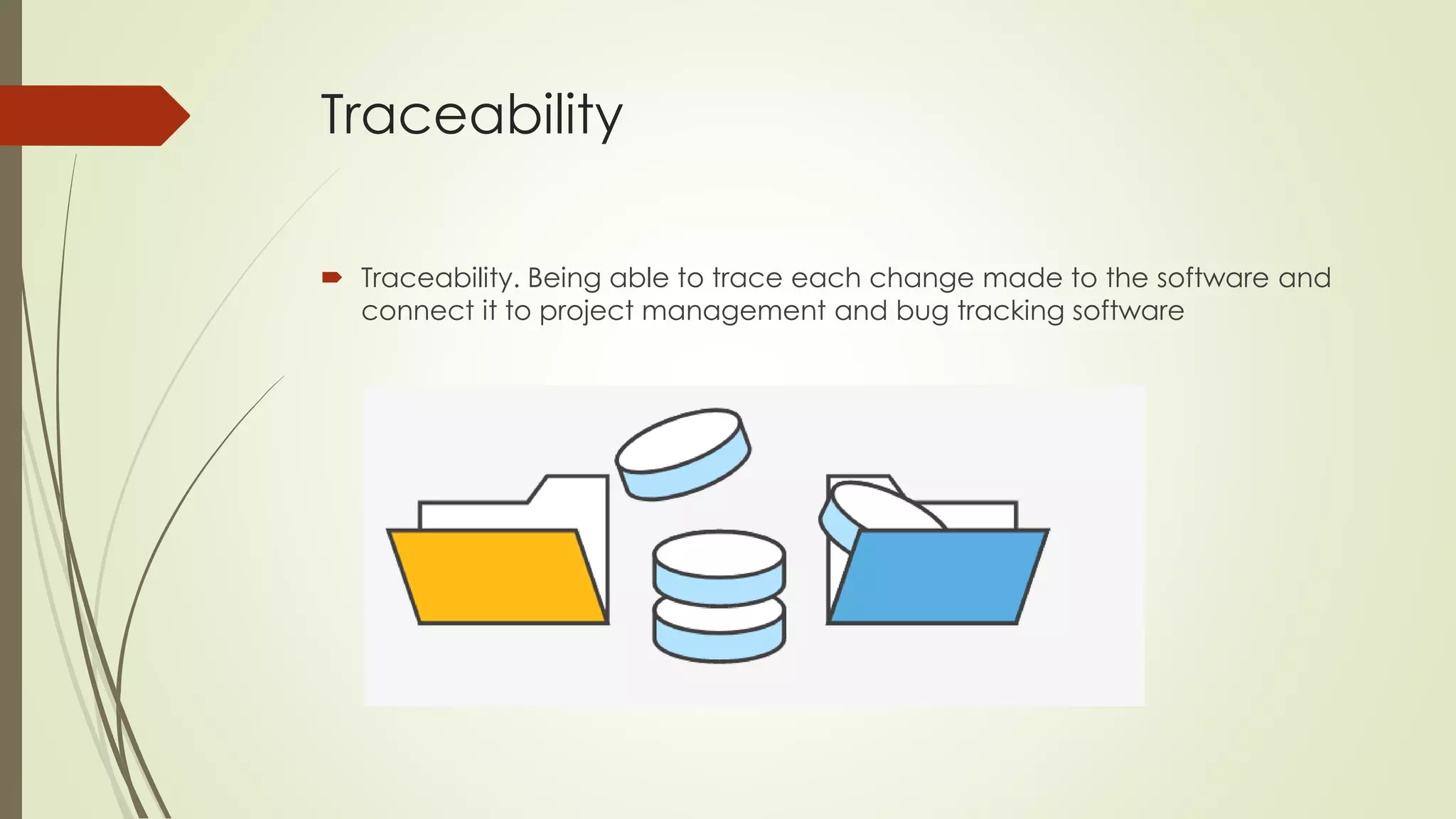 Traceability

Traceability. Being able to trace each change made to the software and connect it to project management and bug tracking software